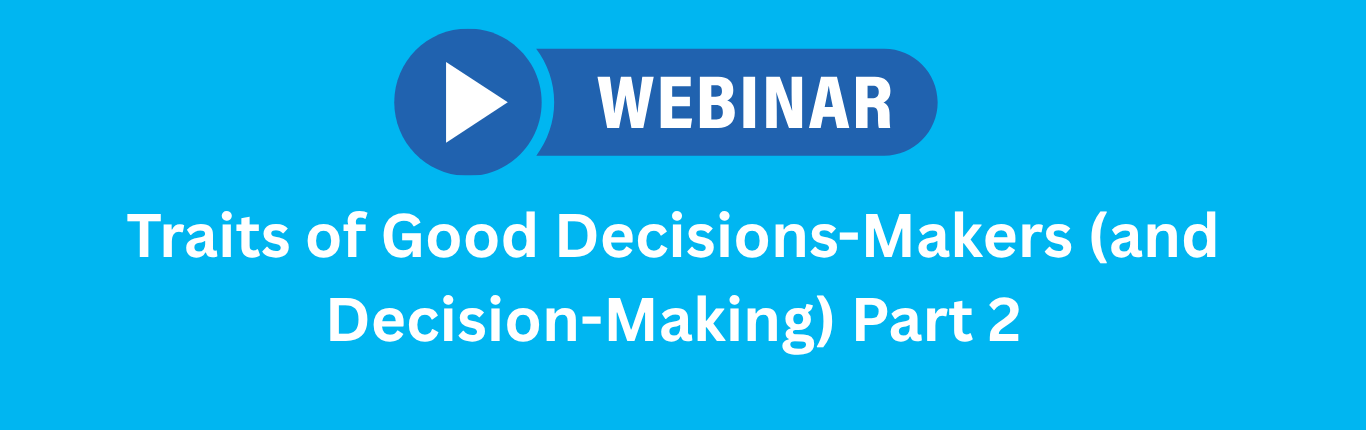 WEBINAR

Traits of Good Decisions-Makers (and Decision-Making) Part 2